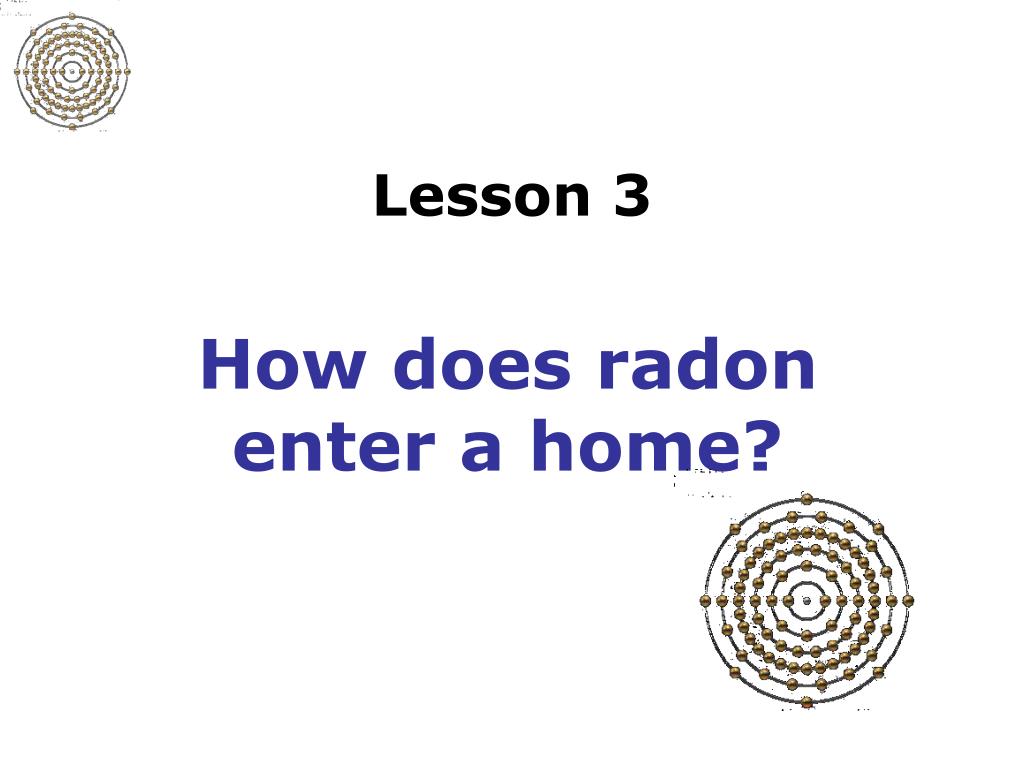 Lesson 3

How does radon enter a home?